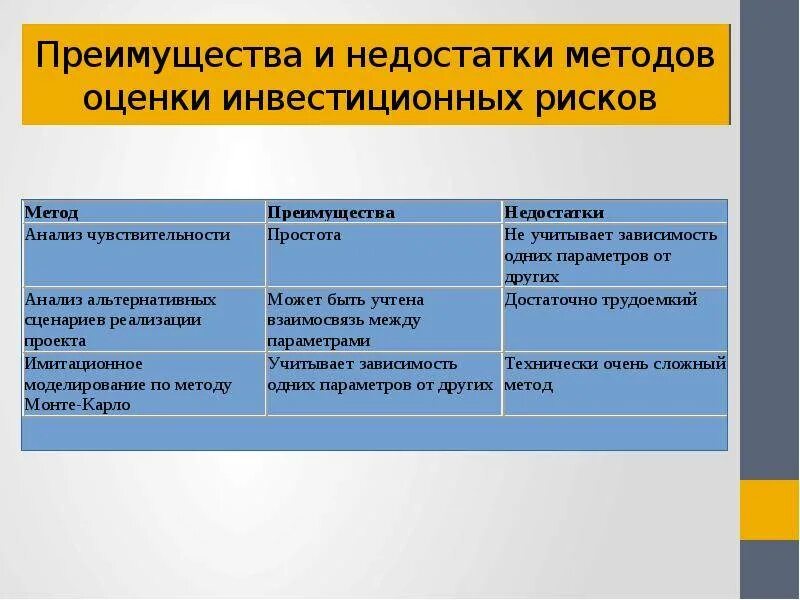 Преимущества и недостатки методов оценки инвестиционных рисков

| Метод | Преимущества | Недостатки |
|---|---|---|
| Анализ чувствительности | Простота | Не учитывает зависимость одних параметров от других |
| Анализ альтернативных сценариев реализации проекта | Может быть учтена взаимосвязь между параметрами | Достаточно трудоемкий |
| Имитационное моделирование по методу Монте-Карло | Учитывает зависимость одних параметров от других | Технически очень сложный метод |